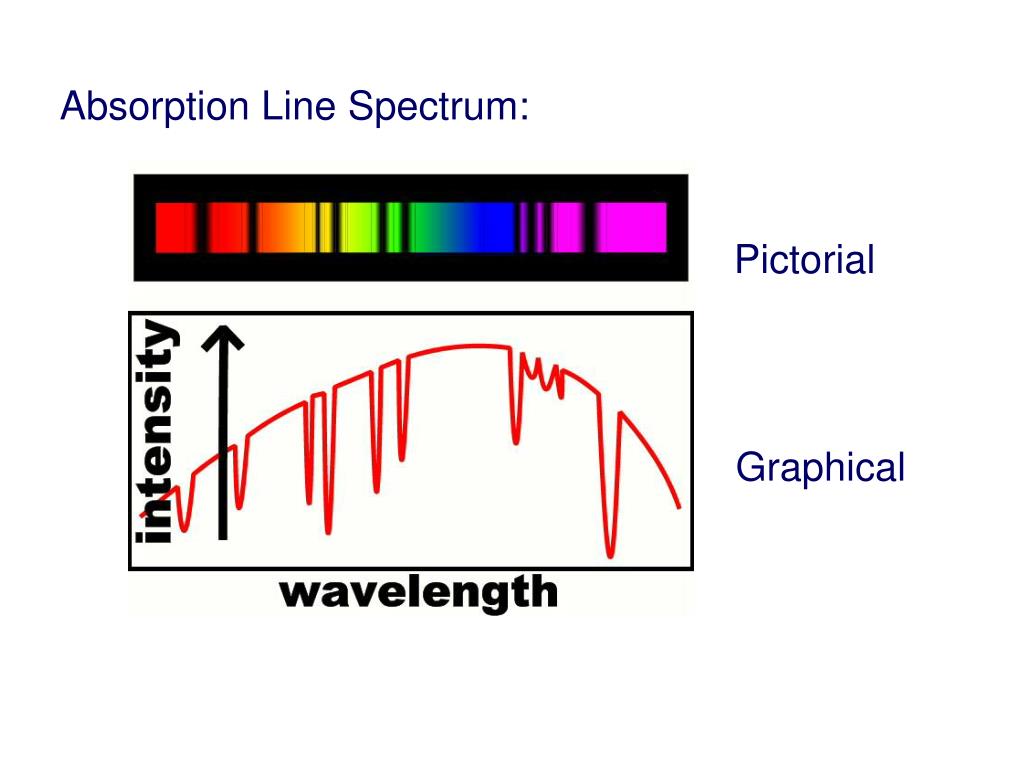 Absorption Line Spectrum:

Pictorial

intensity

wavelength

Graphical